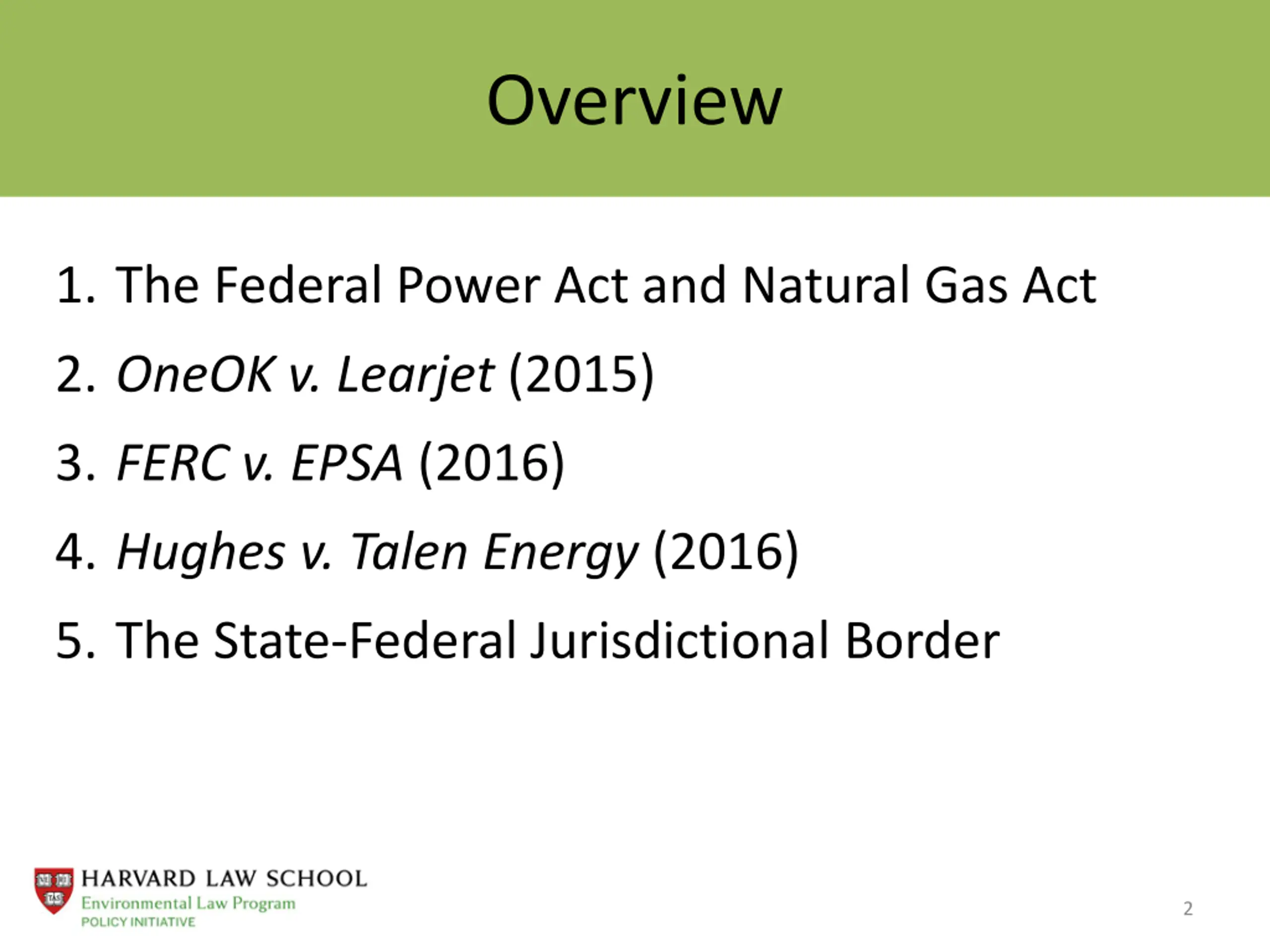 Overview

1. The Federal Power Act and Natural Gas Act
2. OneOK v. Learjet (2015)
3. FERC v. EPSA (2016)
4. Hughes v. Talen Energy (2016)
5. The State-Federal Jurisdictional Border

HARVARD LAW SCHOOL
Environmental Law Program
POLICY INITIATIVE

2